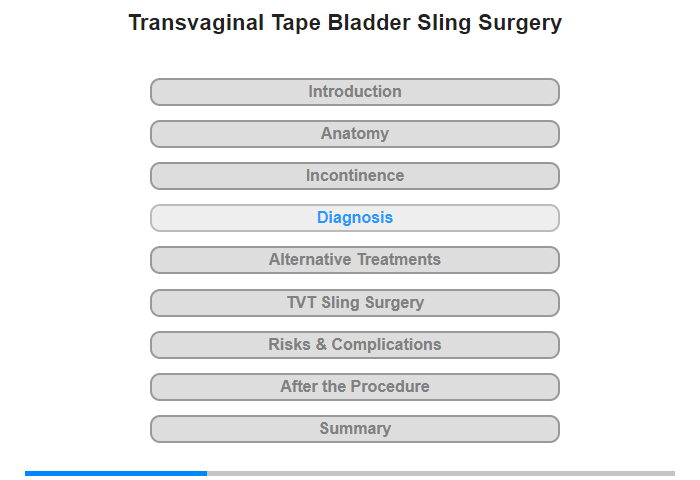 Transvaginal Tape Bladder Sling Surgery

Introduction

Anatomy

Incontinence

Diagnosis

Alternative Treatments

TVT Sling Surgery

Risks & Complications

After the Procedure

Summary